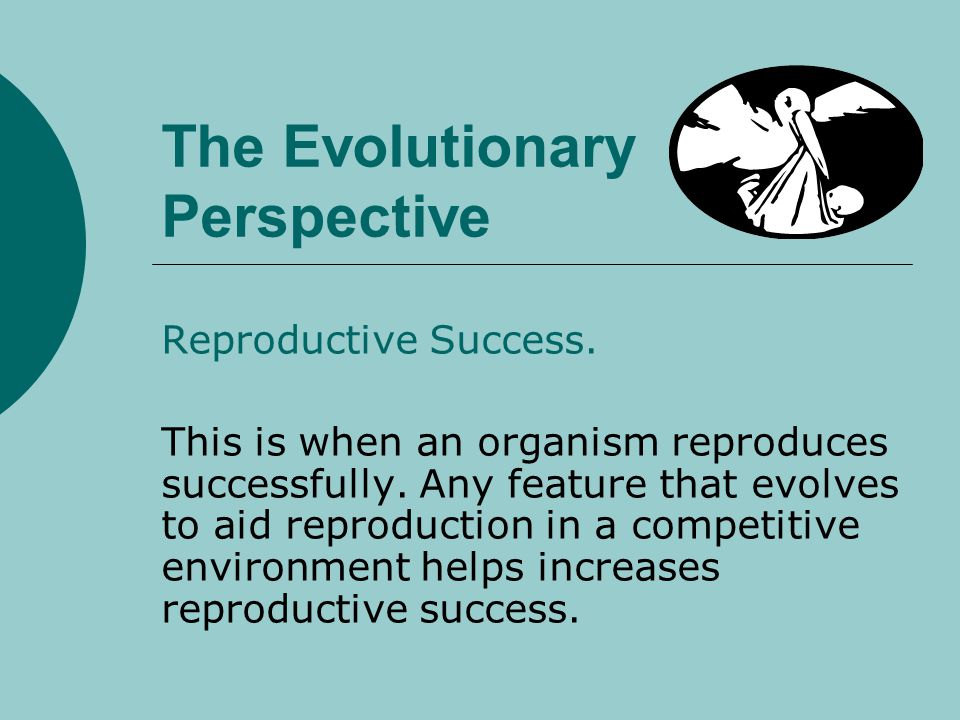 The Evolutionary Perspective

Reproductive Success.

This is when an organism reproduces successfully. Any feature that evolves to aid reproduction in a competitive environment helps increases reproductive success.